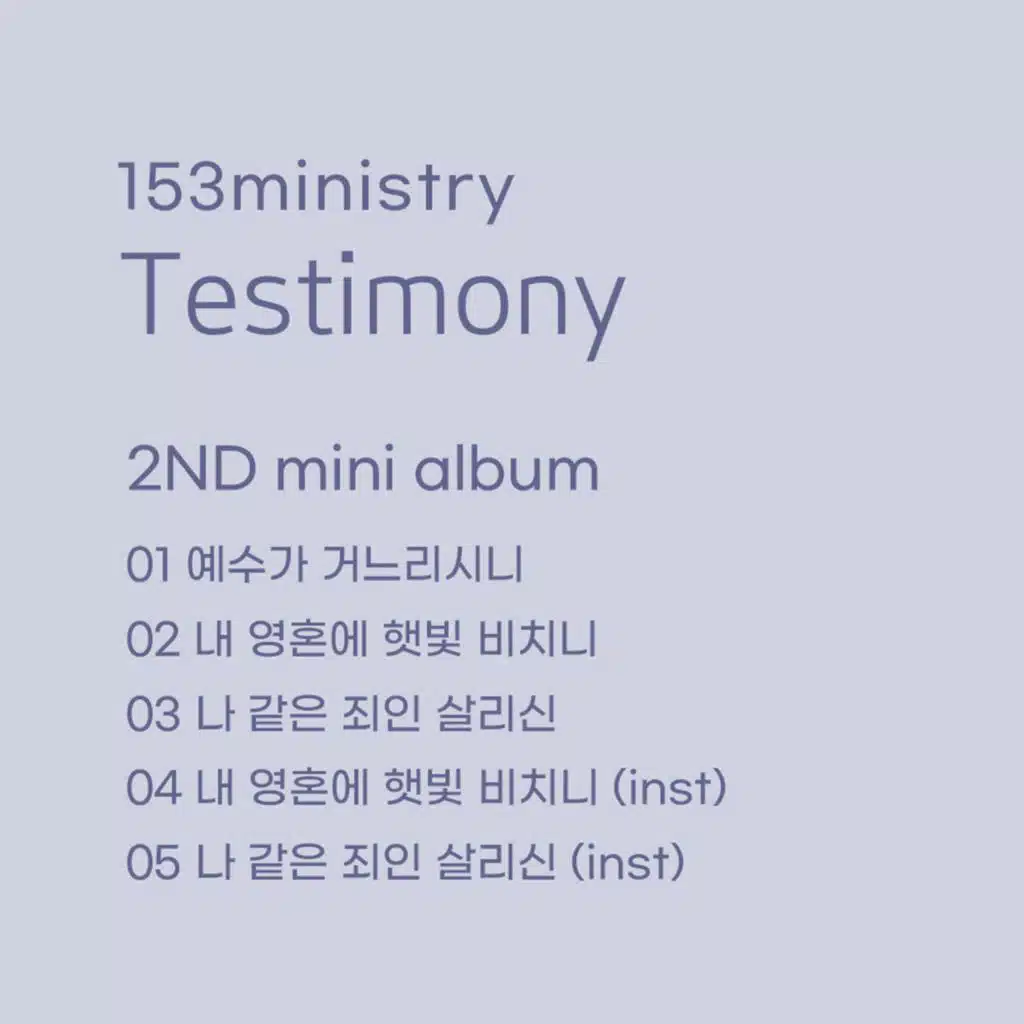 153ministry
Testimony

2ND mini album

01 예수가 거느리시니
02 내 영혼에 햇빛 비치니
03 나 같은 죄인 살리신
04 내 영혼에 햇빛 비치니 (inst)
05 나 같은 죄인 살리신 (inst)